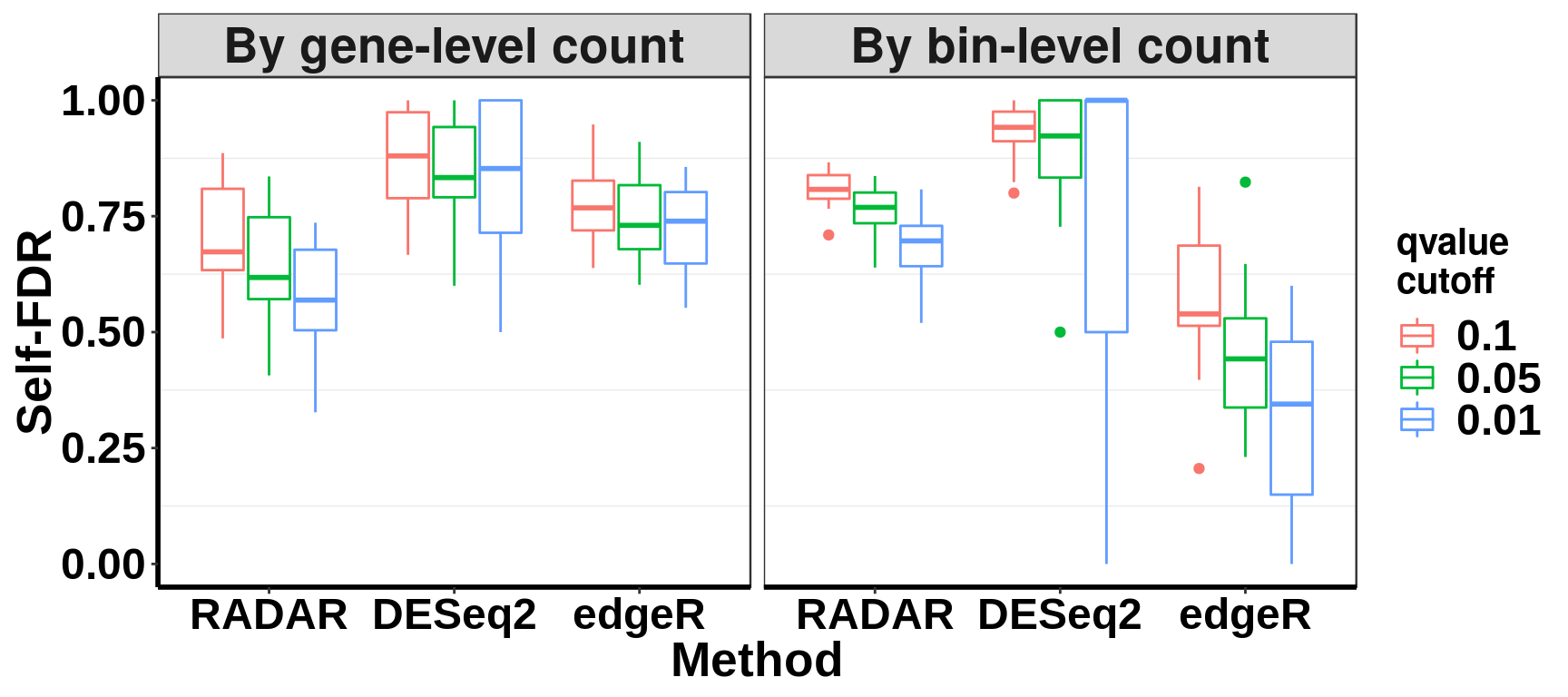 By gene-level count

By bin-level count

Self-FDR

1.00
0.75
0.50
0.25
0.00

RADAR DESeq2 edgeR

RADAR DESeq2 edgeR

Method

qvalue cutoff
0.1
0.05
0.01